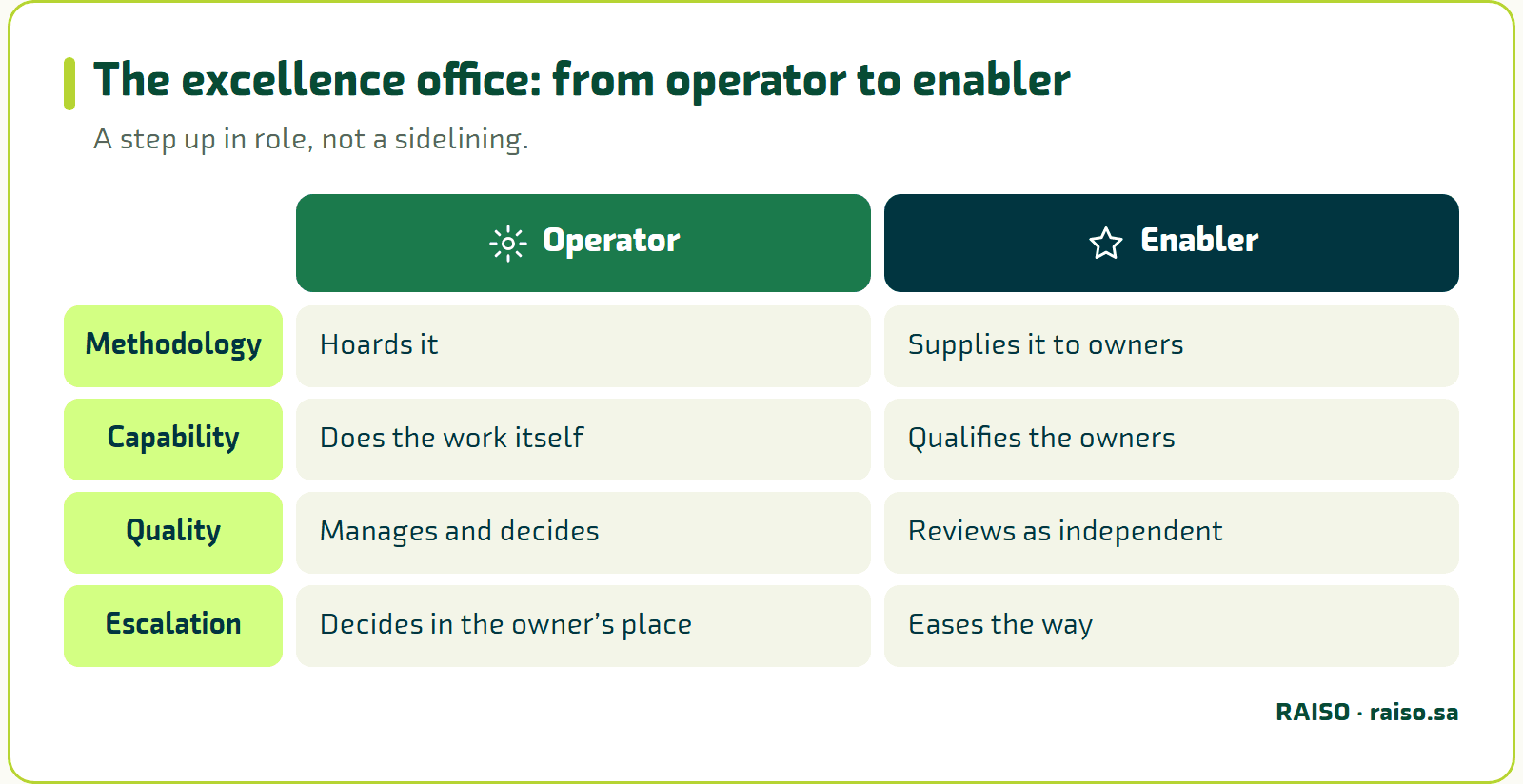 The excellence office: from operator to enabler

A step up in role, not a sidelining.

|  | Operator | Enabler |
|---|---|---|
| Methodology | Hoards it | Supplies it to owners |
| Capability | Does the work itself | Qualifies the owners |
| Quality | Manages and decides | Reviews as independent |
| Escalation | Decides in the owner's place | Eases the way |

RAISO · raiso.sa